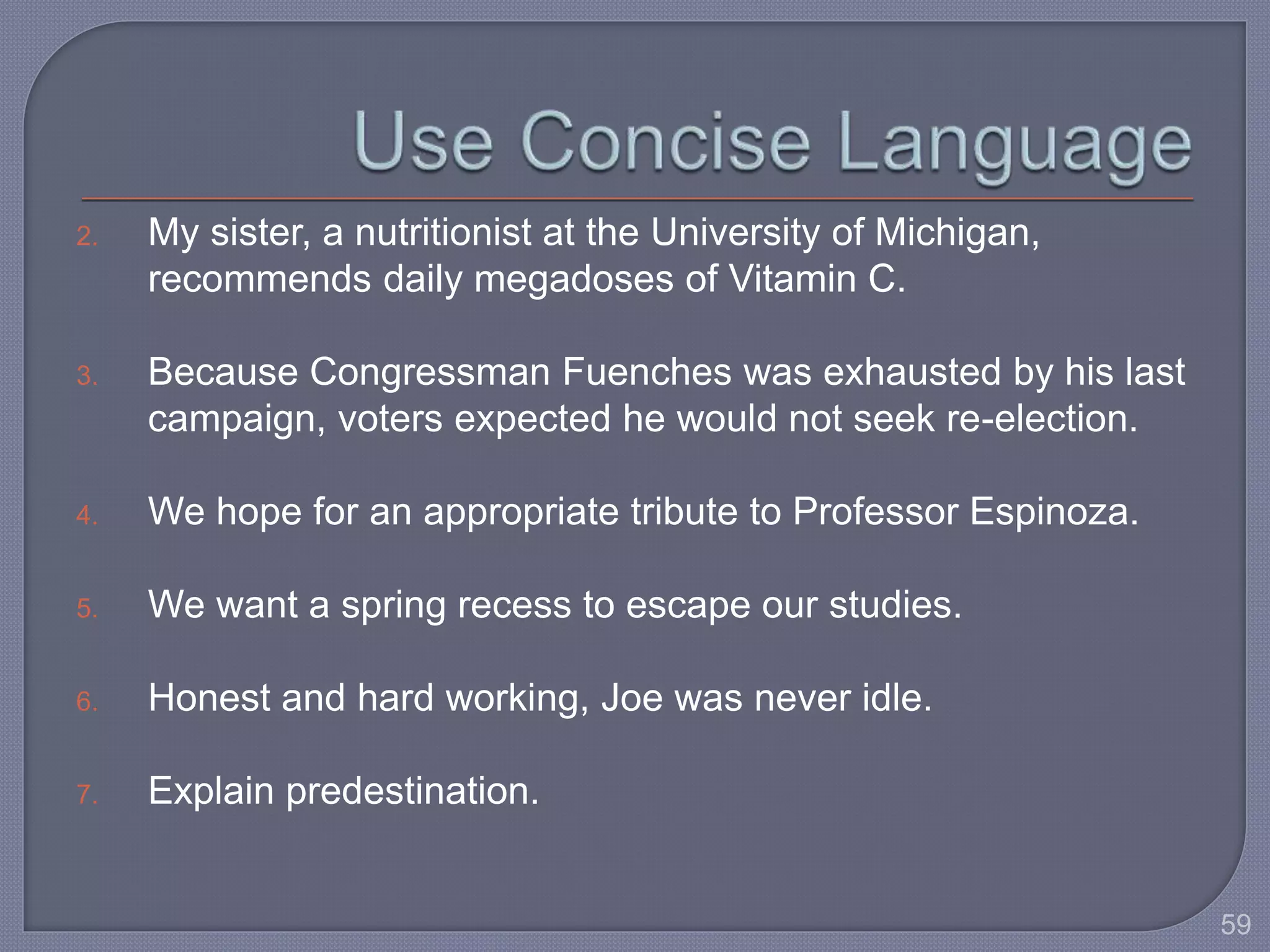 Use Concise Language

2. My sister, a nutritionist at the University of Michigan, recommends daily megadoses of Vitamin C.

3. Because Congressman Fuenches was exhausted by his last campaign, voters expected he would not seek re-election.

4. We hope for an appropriate tribute to Professor Espinoza.

5. We want a spring recess to escape our studies.

6. Honest and hard working, Joe was never idle.

7. Explain predestination.

59